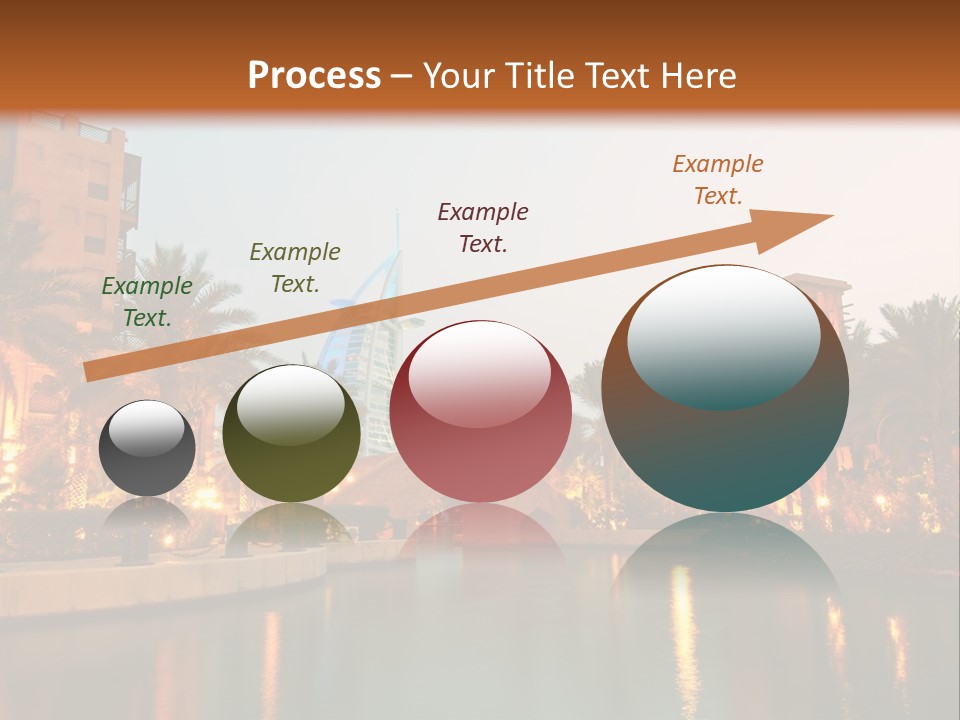 Process – Your Title Text Here

Example Text.

Example Text.

Example Text.

Example Text.